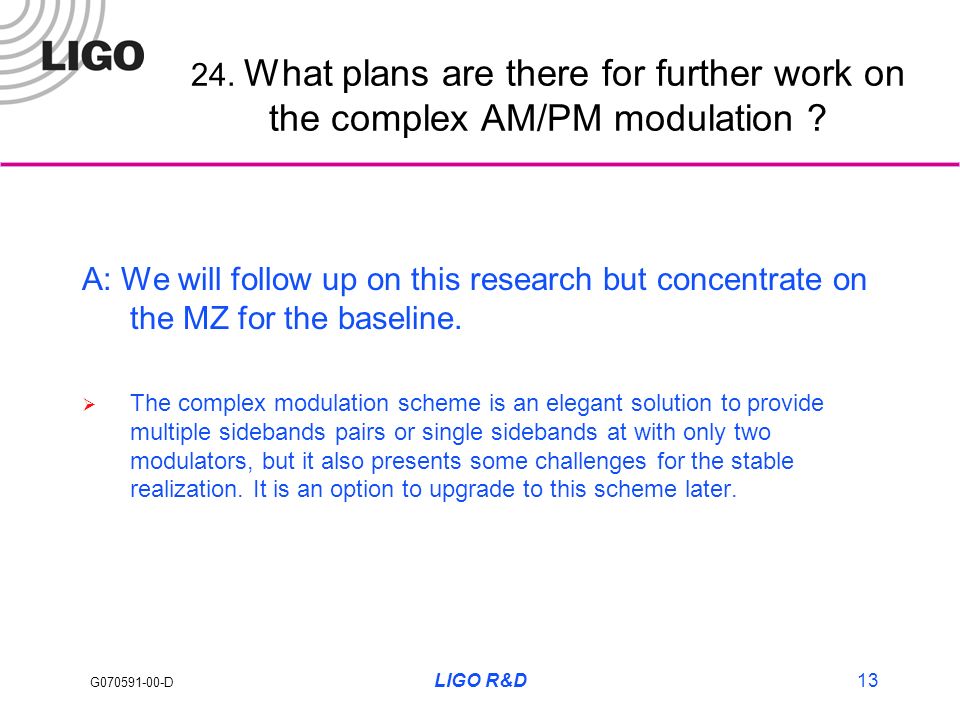 LIGO

24. What plans are there for further work on the complex AM/PM modulation ?

A: We will follow up on this research but concentrate on the MZ for the baseline.

➢ The complex modulation scheme is an elegant solution to provide multiple sidebands pairs or single sidebands at with only two modulators, but it also presents some challenges for the stable realization. It is an option to upgrade to this scheme later.

G070591-00-D

LIGO R&D

13